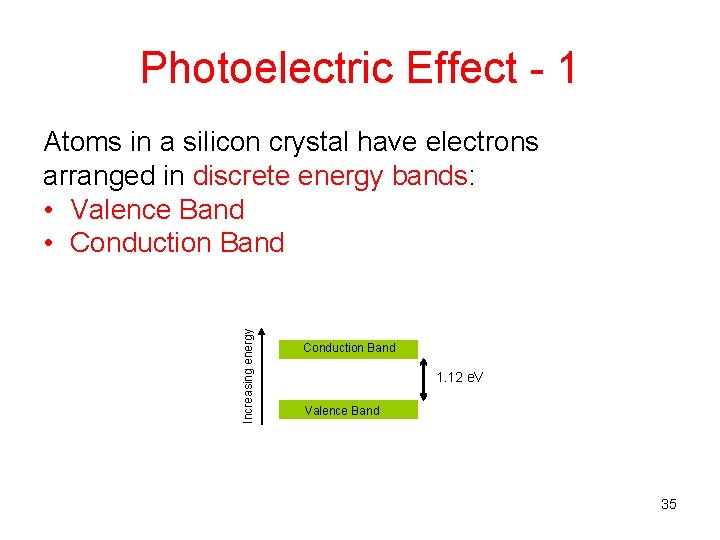 Photoelectric Effect - 1

Atoms in a silicon crystal have electrons arranged in discrete energy bands:
• Valence Band
• Conduction Band

Increasing energy

Conduction Band

1.12 eV

Valence Band

35